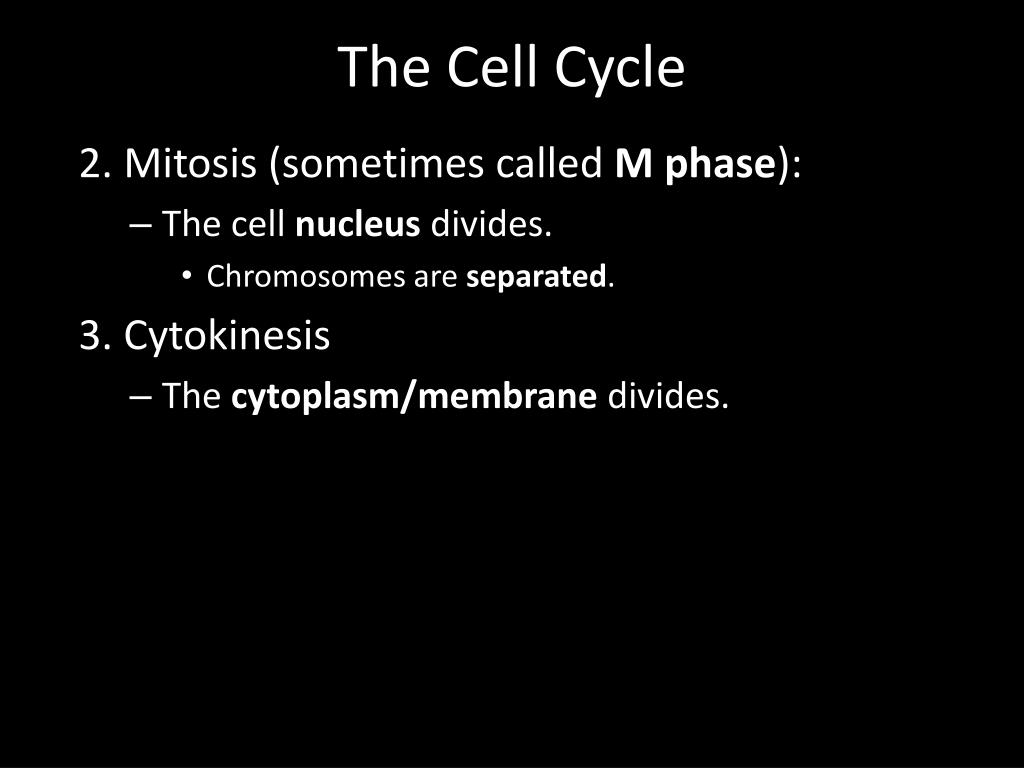 The Cell Cycle

2. Mitosis (sometimes called M phase):

– The cell nucleus divides.

• Chromosomes are separated.

3. Cytokinesis

– The cytoplasm/membrane divides.